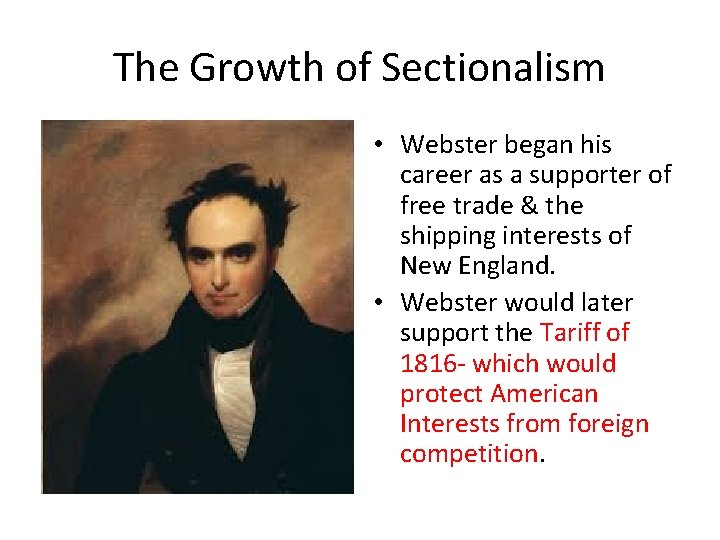 The Growth of Sectionalism

• Webster began his career as a supporter of free trade & the shipping interests of New England.

• Webster would later support the Tariff of 1816- which would protect American Interests from foreign competition.